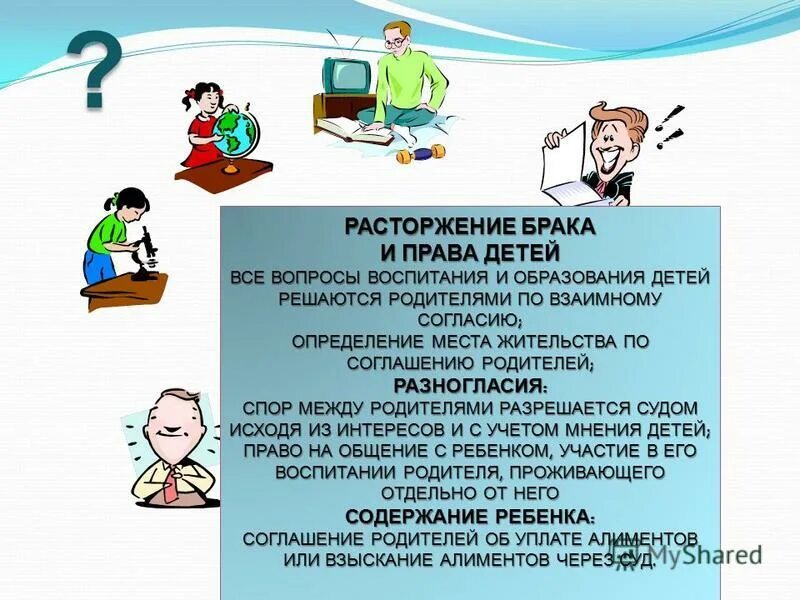 ?

РАСТОРЖЕНИЕ БРАКА
И ПРАВА ДЕТЕЙ
ВСЕ ВОПРОСЫ ВОСПИТАНИЯ И ОБРАЗОВАНИЯ ДЕТЕЙ РЕШАЮТСЯ РОДИТЕЛЯМИ ПО ВЗАИМНОМУ СОГЛАСИЮ;
ОПРЕДЕЛЕНИЕ МЕСТА ЖИТЕЛЬСТВА ПО СОГЛАШЕНИЮ РОДИТЕЛЕЙ;
РАЗНОГЛАСИЯ:
СПОР МЕЖДУ РОДИТЕЛЯМИ РАЗРЕШАЕТСЯ СУДОМ ИСХОДЯ ИЗ ИНТЕРЕСОВ И С УЧЕТОМ МНЕНИЯ ДЕТЕЙ;
ПРАВО НА ОБЩЕНИЕ С РЕБЕНКОМ, УЧАСТИЕ В ЕГО ВОСПИТАНИИ РОДИТЕЛЯ, ПРОЖИВАЮЩЕГО ОТДЕЛЬНО ОТ НЕГО
СОДЕРЖАНИЕ РЕБЕНКА:
СОГЛАШЕНИЕ РОДИТЕЛЕЙ ОБ УПЛАТЕ АЛИМЕНТОВ ИЛИ ВЗЫСКАНИЕ АЛИМЕНТОВ ЧЕРЕЗ СУД.

MyShared